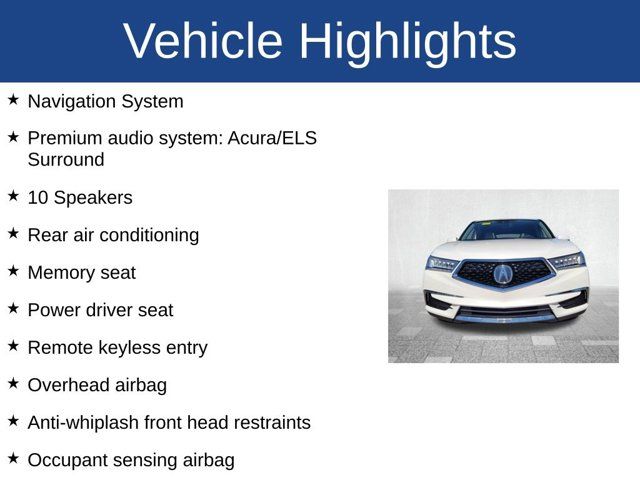 Vehicle Highlights

★ Navigation System

★ Premium audio system: Acura/ELS Surround

★ 10 Speakers

★ Rear air conditioning

★ Memory seat

★ Power driver seat

★ Remote keyless entry

★ Overhead airbag

★ Anti-whiplash front head restraints

★ Occupant sensing airbag